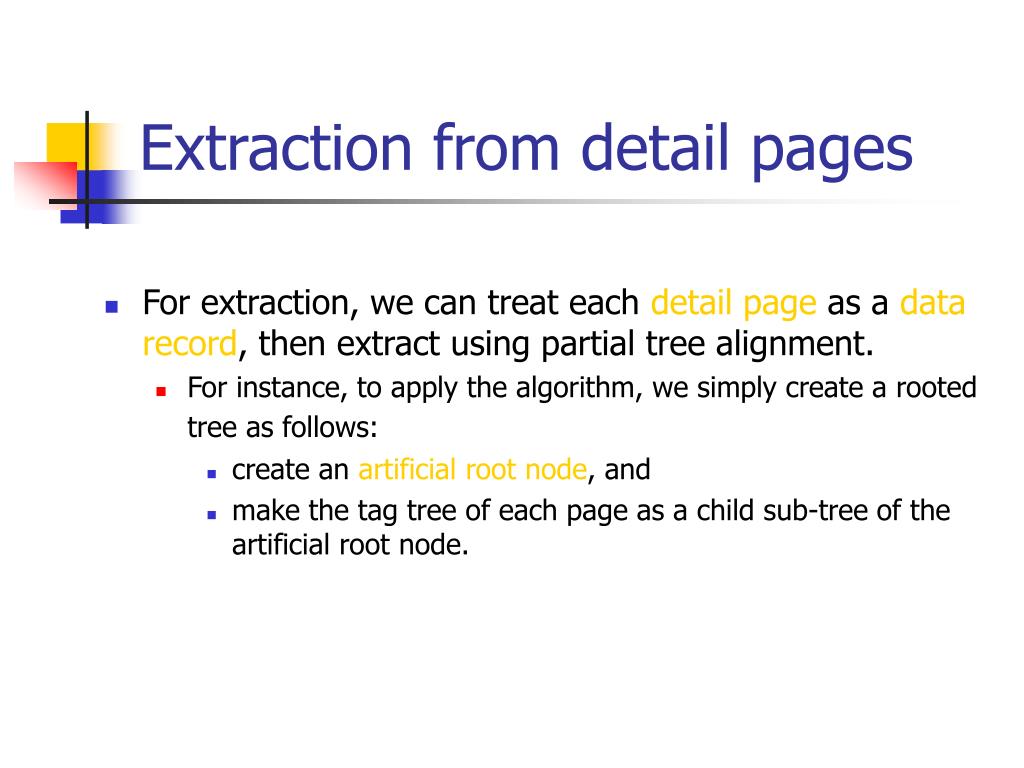 Extraction from detail pages

For extraction, we can treat each detail page as a data record, then extract using partial tree alignment.

For instance, to apply the algorithm, we simply create a rooted tree as follows:

create an artificial root node, and

make the tag tree of each page as a child sub-tree of the artificial root node.